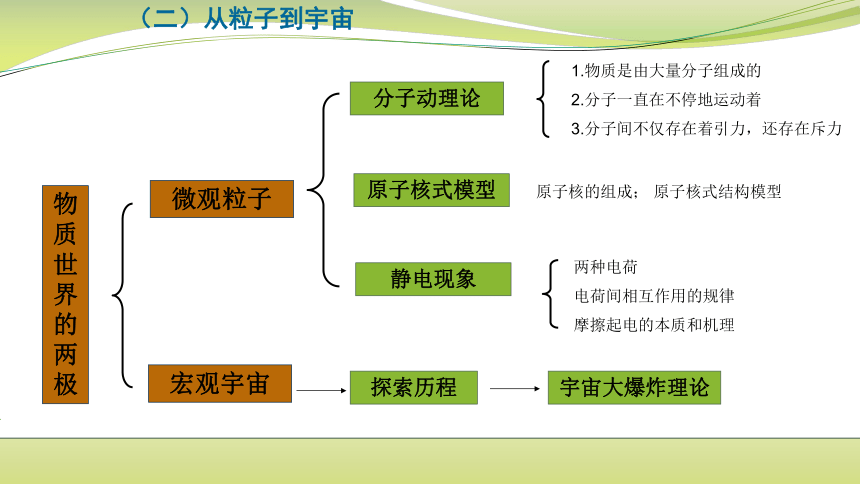 （二）从粒子到宇宙

物质世界的两极

微观粒子

分子动理论

1.物质是由大量分子组成的

2.分子一直在不停地运动着

3.分子间不仅存在着引力，还存在斥力

原子核式模型

原子核的组成； 原子核式结构模型

静电现象

两种电荷

电荷间相互作用的规律

摩擦起电的本质和机理

宏观宇宙

探索历程

宇宙大爆炸理论